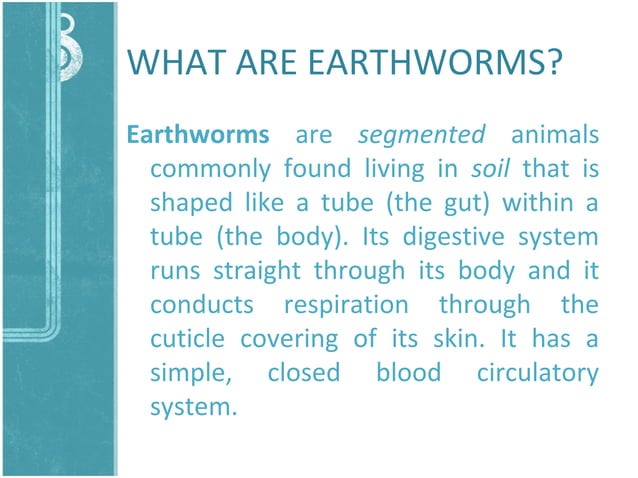 WHAT ARE EARTHWORMS?

Earthworms are segmented animals commonly found living in soil that is shaped like a tube (the gut) within a tube (the body). Its digestive system runs straight through its body and it conducts respiration through the cuticle covering of its skin. It has a simple, closed blood circulatory system.